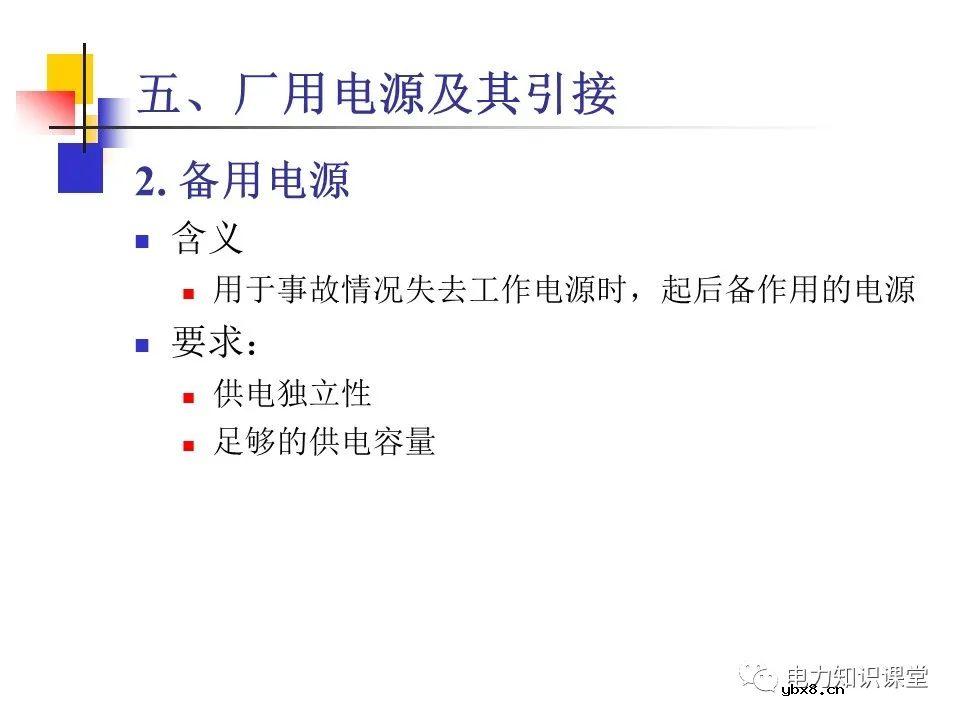 五、厂用电源及其引接

2. 备用电源

含义

用于事故情况失去工作电源时，起后备作用的电源

要求：

供电独立性

足够的供电容量

电力知识课堂
ybx8.cn